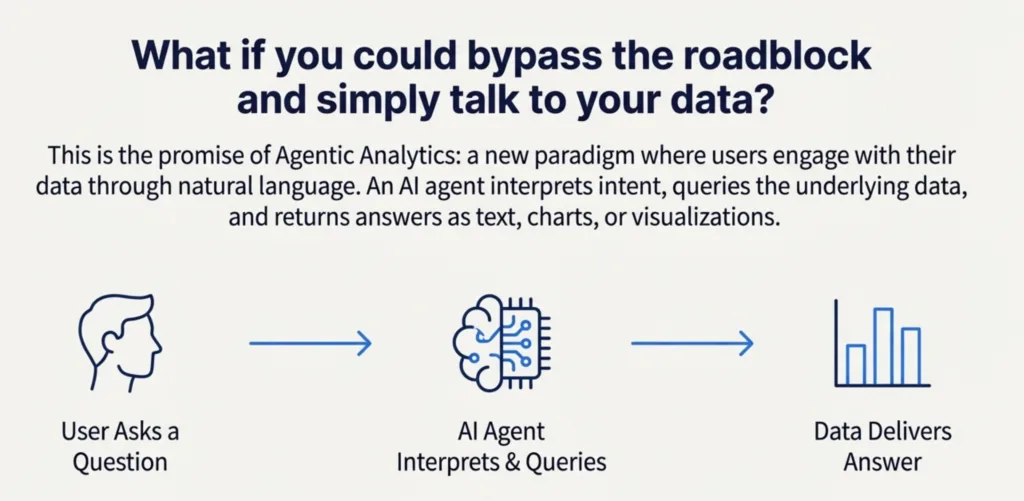 What if you could bypass the roadblock and simply talk to your data?

This is the promise of Agentic Analytics: a new paradigm where users engage with their data through natural language. An AI agent interprets intent, queries the underlying data, and returns answers as text, charts, or visualizations.

User Asks a Question

AI Agent Interprets & Queries

Data Delivers Answer